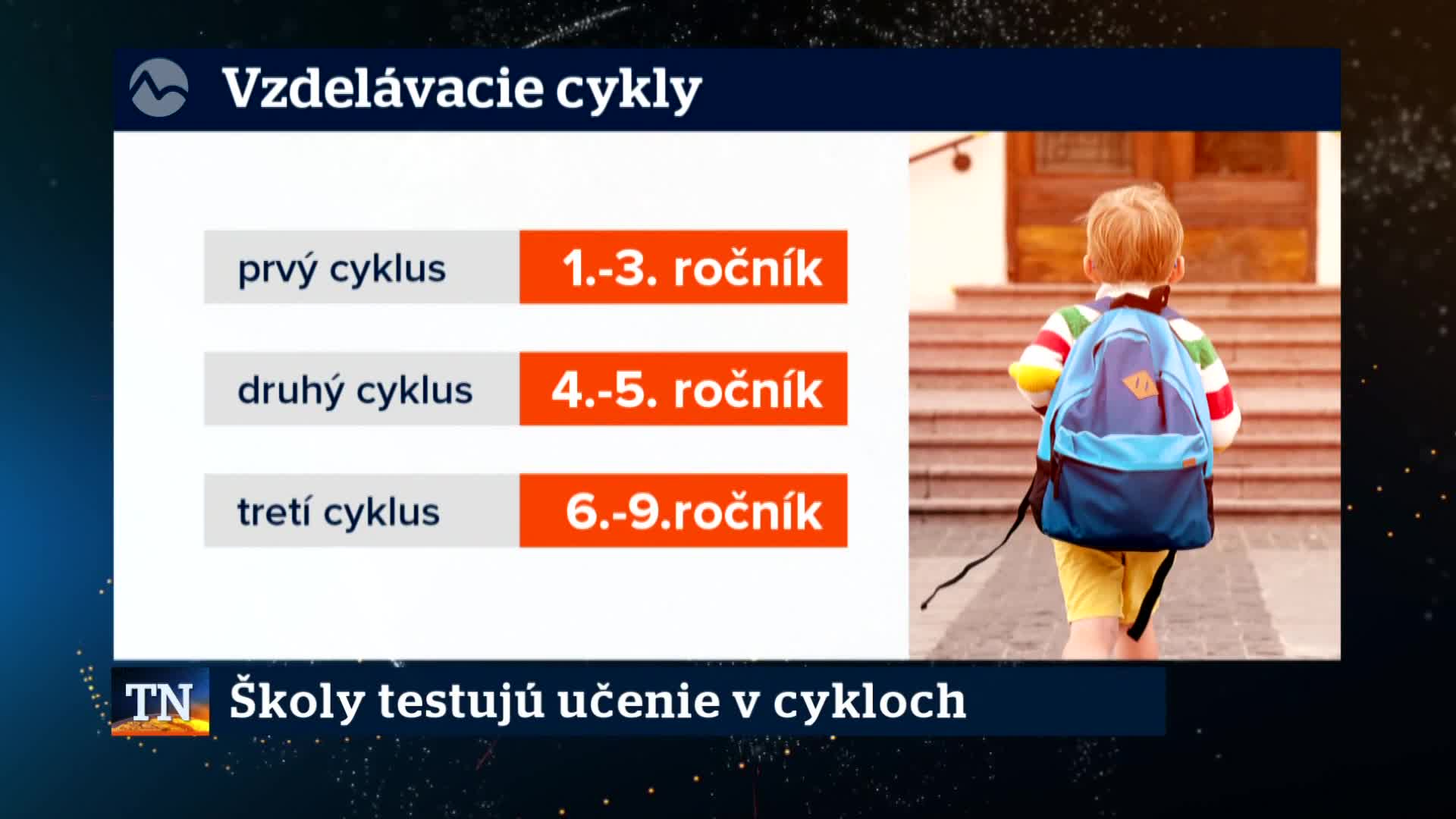 Vzdelávacie cykly

| prvý cyklus | 1.-3. ročník |
|---|---|
| druhý cyklus | 4.-5. ročník |
| tretí cyklus | 6.-9.ročník |

TN

Školy testujú učenie v cykloch